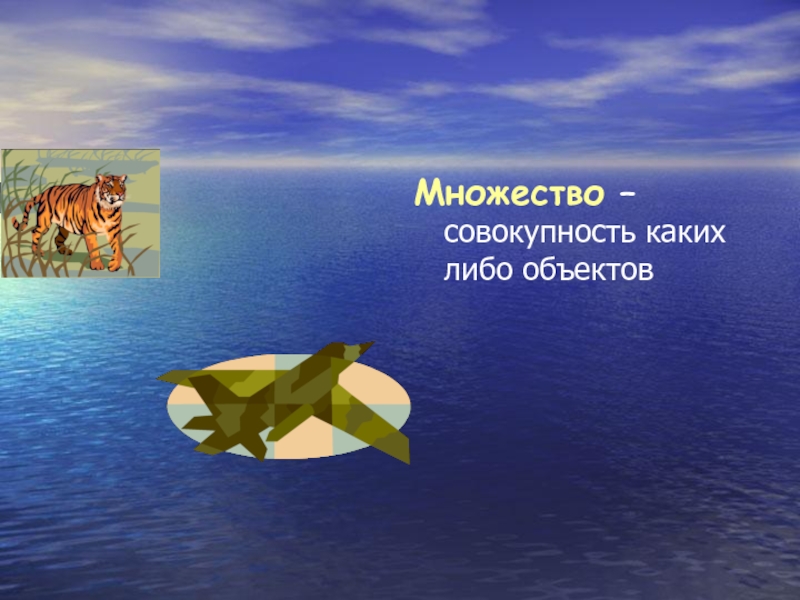 Множество – совокупность каких либо объектов